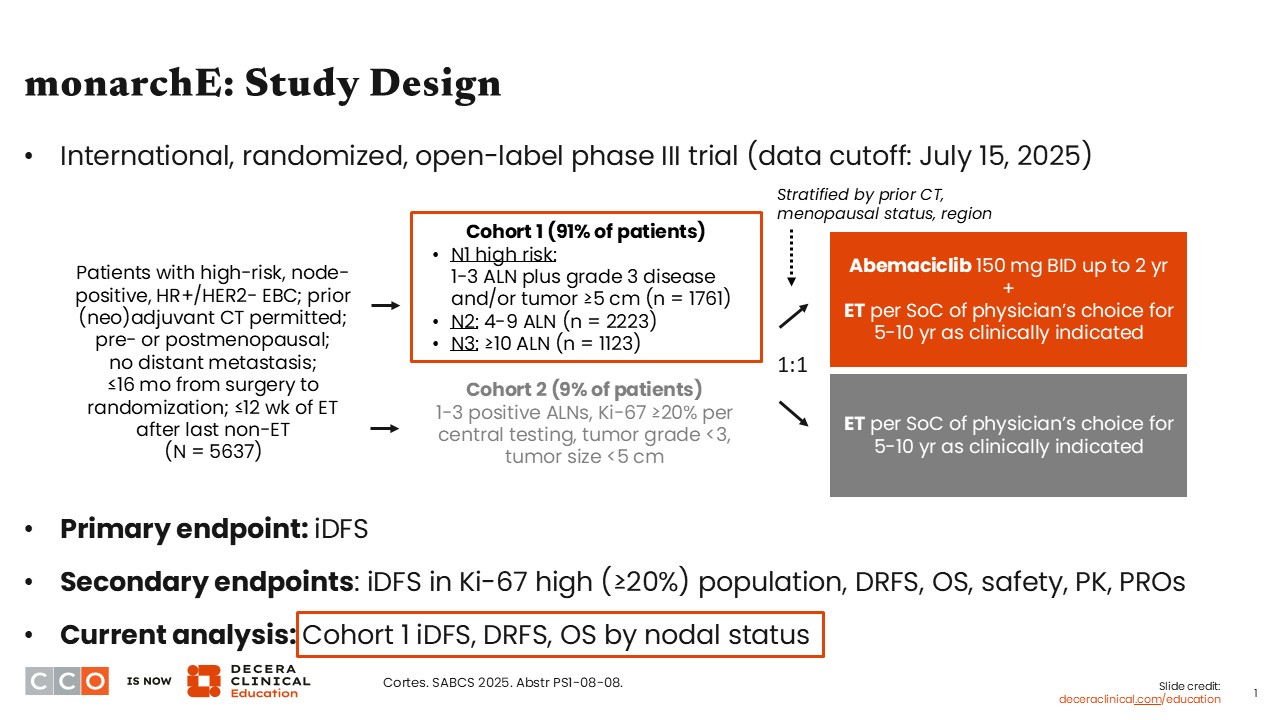 monarchE: Study Design

• International, randomized, open-label phase III trial (data cutoff: July 15, 2025)

Patients with high-risk, node-positive, HR+/HER2- EBC; prior (neo)adjuvant CT permitted; pre- or postmenopausal; no distant metastasis; ≤16 mo from surgery to randomization; ≤12 wk of ET after last non-ET (N = 5637)

Cohort 1 (91% of patients)
• N1 high risk: 1-3 ALN plus grade 3 disease and/or tumor ≥5 cm (n = 1761)
• N2: 4-9 ALN (n = 2223)
• N3: ≥10 ALN (n = 1123)

Cohort 2 (9% of patients)
1-3 positive ALNs, Ki-67 ≥20% per central testing, tumor grade <3, tumor size <5 cm

Stratified by prior CT, menopausal status, region

1:1

Abemaciclib 150 mg BID up to 2 yr
+
ET per SoC of physician's choice for 5-10 yr as clinically indicated

ET per SoC of physician's choice for 5-10 yr as clinically indicated

• Primary endpoint: iDFS
• Secondary endpoints: iDFS in Ki-67 high (≥20%) population, DRFS, OS, safety, PK, PROs
• Current analysis: Cohort 1 iDFS, DRFS, OS by nodal status

CCO IS NOW DECERA CLINICAL Education

Cortes. SABCS 2025. Abstr PS1-08-08.

Slide credit: deceraclinical.com/education

1